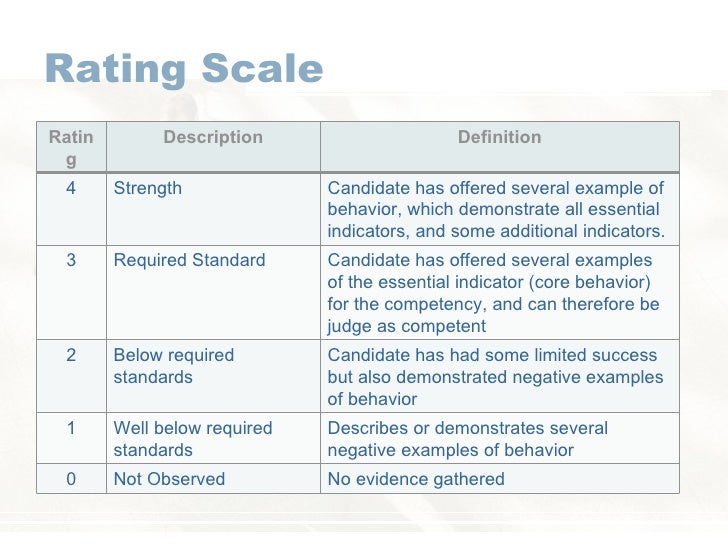 Rating Scale

| Rating | Description | Definition |
|---|---|---|
| 4 | Strength | Candidate has offered several example of behavior, which demonstrate all essential indicators, and some additional indicators. |
| 3 | Required Standard | Candidate has offered several examples of the essential indicator (core behavior) for the competency, and can therefore be judge as competent |
| 2 | Below required standards | Candidate has had some limited success but also demonstrated negative examples of behavior |
| 1 | Well below required standards | Describes or demonstrates several negative examples of behavior |
| 0 | Not Observed | No evidence gathered |